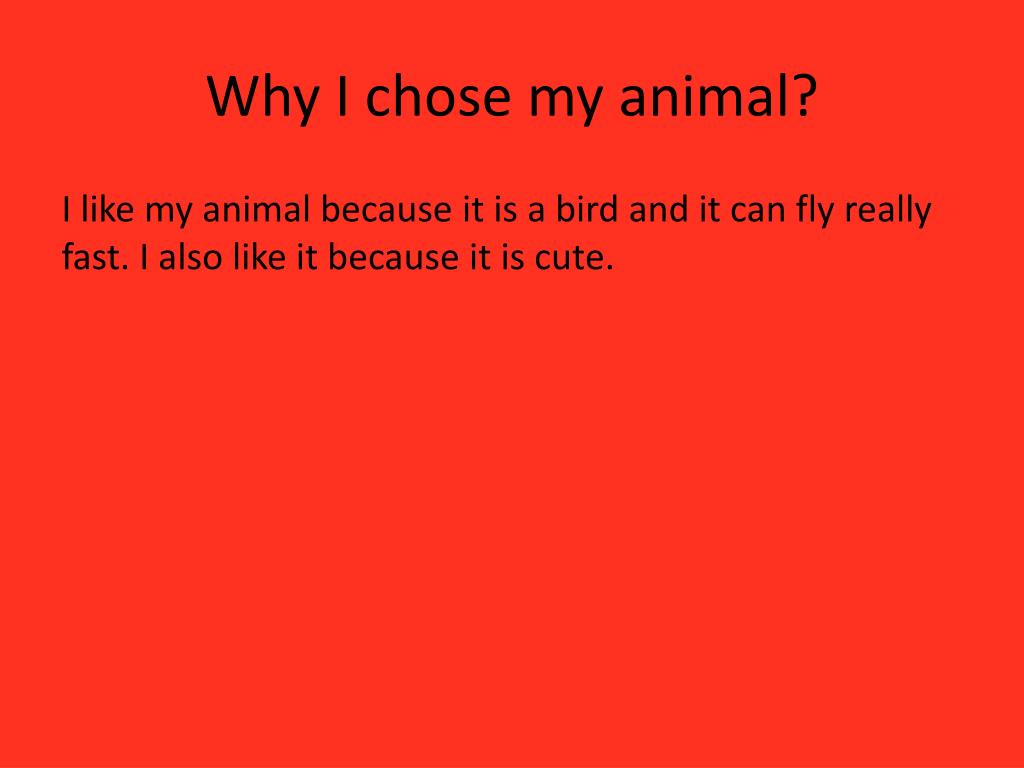 Why I chose my animal?

I like my animal because it is a bird and it can fly really fast. I also like it because it is cute.